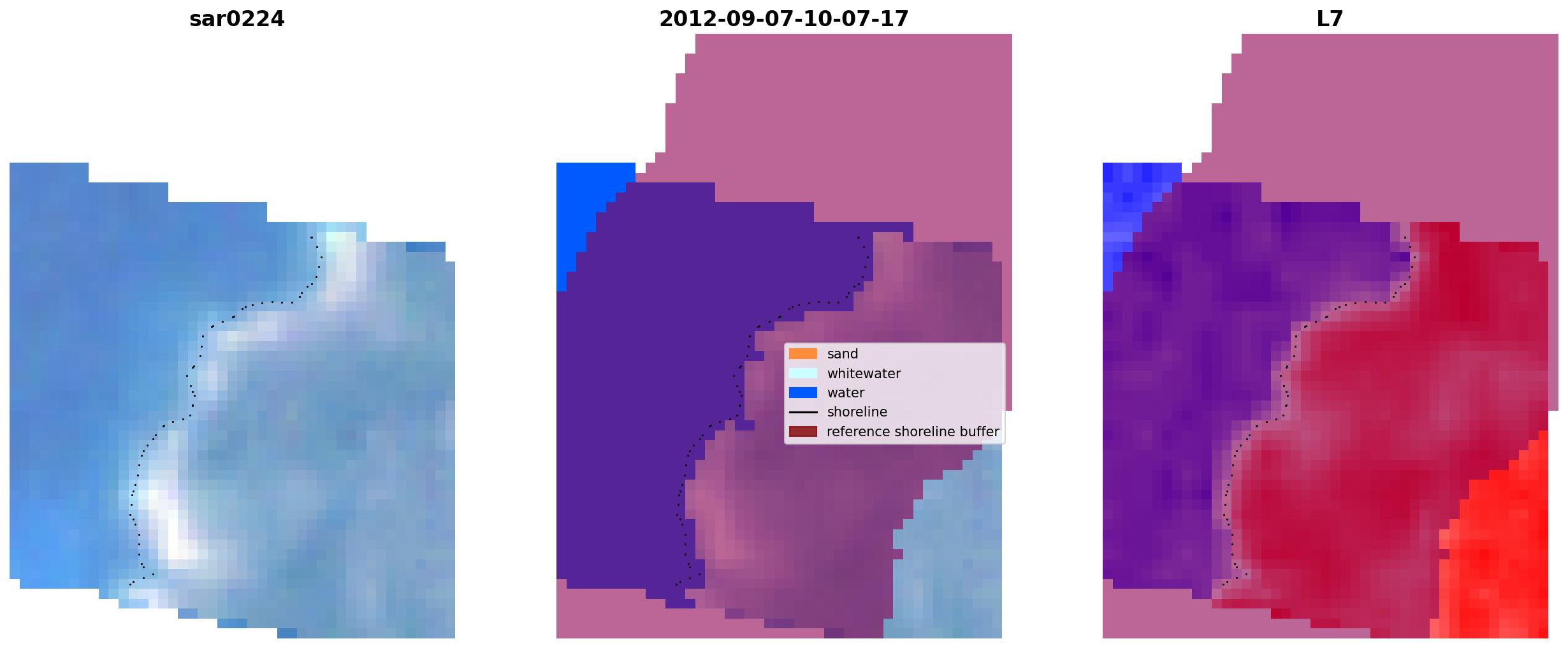 sar0224

2012-09-07-10-07-17

sand
whitewater
water
shoreline
reference shoreline buffer

L7